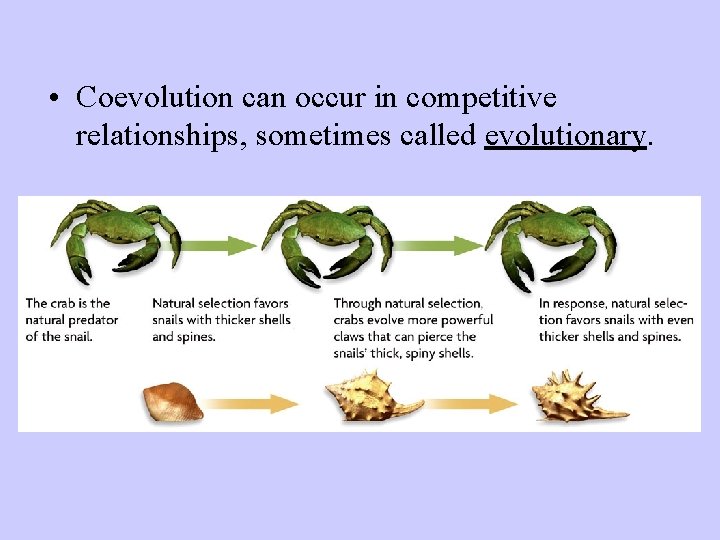 • Coevolution can occur in competitive relationships, sometimes called evolutionary.

The crab is the natural predator of the snail.

Natural selection favors snails with thicker shells and spines.

Through natural selection, crabs evolve more powerful claws that can pierce the snails' thick, spiny shells.

In response, natural selection favors snails with even thicker shells and spines.